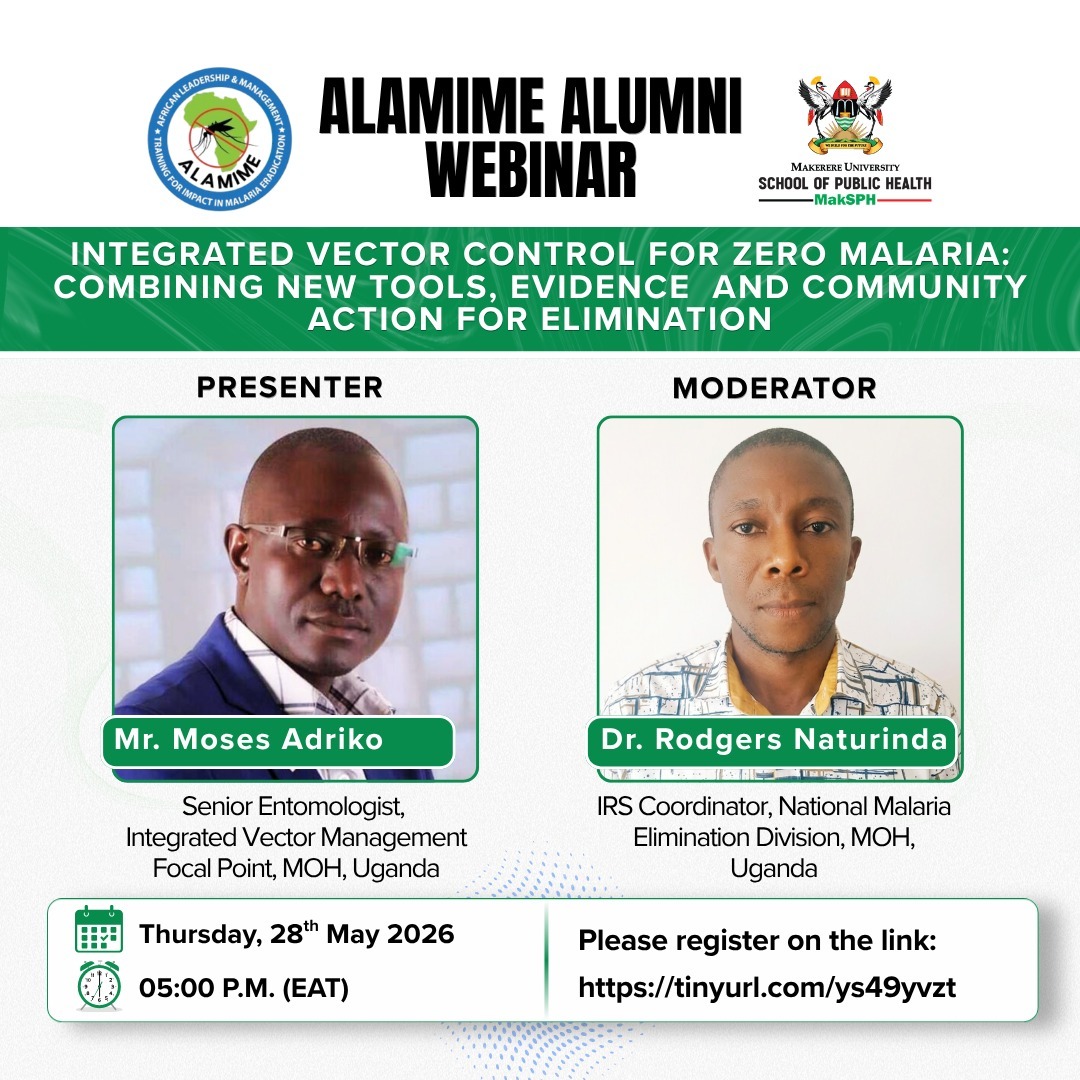 AFRICAN LEADERSHIP & MANAGEMENT
TRAINING FOR IMPACT IN MALARIA ERADICATION
ALAMIME

ALAMIME ALUMNI WEBINAR

WE BUILD FOR THE FUTURE
MAKERERE UNIVERSITY
SCHOOL OF PUBLIC HEALTH
MakSPH

INTEGRATED VECTOR CONTROL FOR ZERO MALARIA: COMBINING NEW TOOLS, EVIDENCE AND COMMUNITY ACTION FOR ELIMINATION

PRESENTER

Mr. Moses Adriko

Senior Entomologist, Integrated Vector Management Focal Point, MOH, Uganda

MODERATOR

Dr. Rodgers Naturinda

IRS Coordinator, National Malaria Elimination Division, MOH, Uganda

Thursday, 28$^{th}$ May 2026

05:00 P.M. (EAT)

Please register on the link:

https://tinyurl.com/ys49yvzt